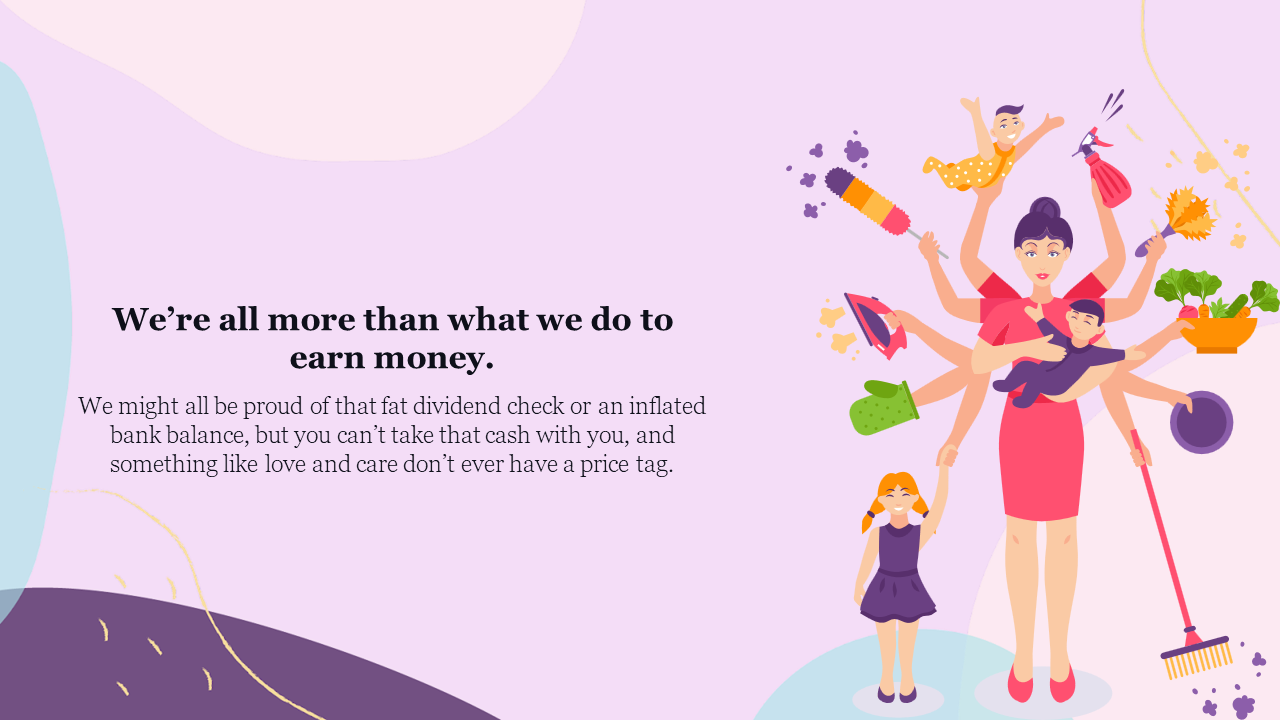 We’re all more than what we do to earn money.

We might all be proud of that fat dividend check or an inflated bank balance, but you can’t take that cash with you, and something like love and care don’t ever have a price tag.